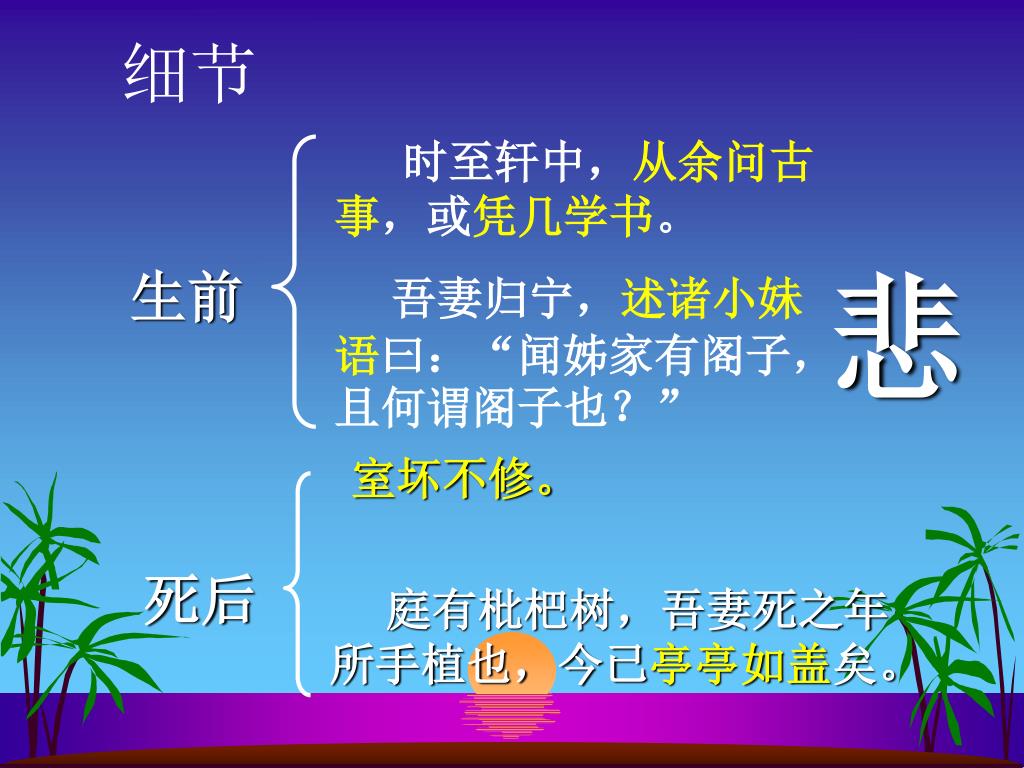 细节

生前

时至轩中，从余问古事，或凭几学书。

吾妻归宁，述诸小妹语曰：“闻姊家有阁子，且何谓阁子也？”

悲

死后

室坏不修。

庭有枇杷树，吾妻死之年所手植也，今已亭亭如盖矣。